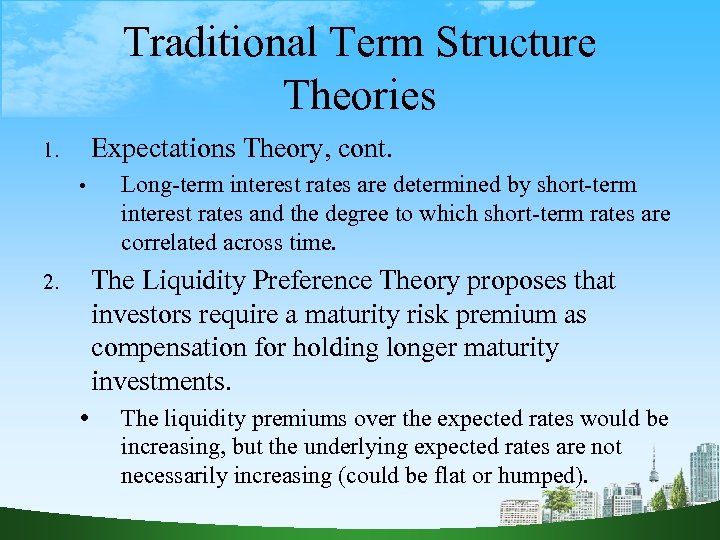 Traditional Term Structure Theories

1. Expectations Theory, cont.

• Long-term interest rates are determined by short-term interest rates and the degree to which short-term rates are correlated across time.

2. The Liquidity Preference Theory proposes that investors require a maturity risk premium as compensation for holding longer maturity investments.

• The liquidity premiums over the expected rates would be increasing, but the underlying expected rates are not necessarily increasing (could be flat or humped).